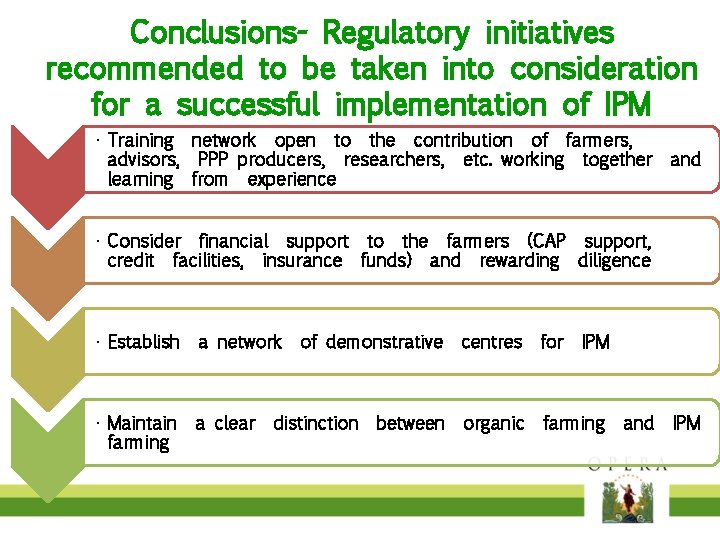 Conclusions- Regulatory initiatives recommended to be taken into consideration for a successful implementation of IPM

· Training network open to the contribution of farmers, advisors, PPP producers, researchers, etc. working together and learning from experience

· Consider financial support to the farmers (CAP support, credit facilities, insurance funds) and rewarding diligence

· Establish a network of demonstrative centres for IPM

· Maintain a clear distinction between organic farming and IPM farming

OPERA